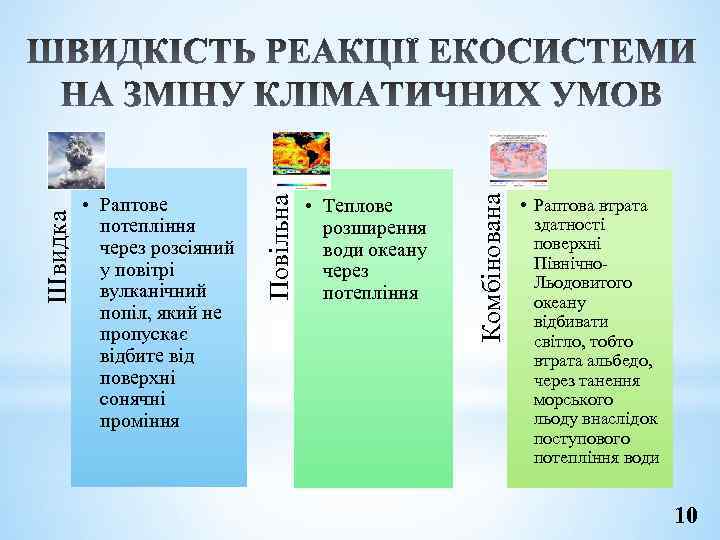 ШВИДКІСТЬ РЕАКЦІЇ ЕКОСИСТЕМИ НА ЗМІНУ КЛІМАТИЧНИХ УМОВ

Швидка

• Раптове потепління через розсіяний у повітрі вулканічний попіл, який не пропускає відбите від поверхні сонячні проміння

Повільна

• Теплове розширення води океану через потепління

Комбінована

• Раптова втрата здатності поверхні Північно-Льодовитого океану відбивати світло, тобто втрата альбедо, через танення морського льоду внаслідок поступового потепління води

10